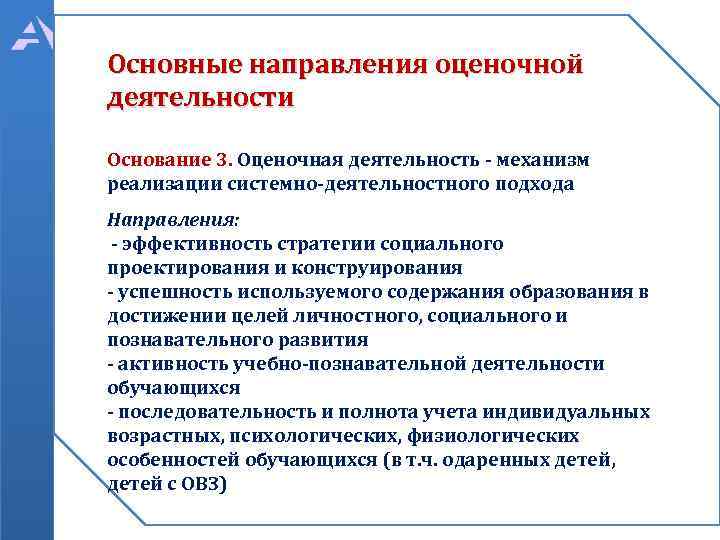 Основные направления оценочной деятельности

Основание 3. Оценочная деятельность - механизм реализации системно-деятельностного подхода

Направления:
- эффективность стратегии социального проектирования и конструирования
- успешность используемого содержания образования в достижении целей личностного, социального и познавательного развития
- активность учебно-познавательной деятельности обучающихся
- последовательность и полнота учета индивидуальных возрастных, психологических, физиологических особенностей обучающихся (в т.ч. одаренных детей, детей с ОВЗ)